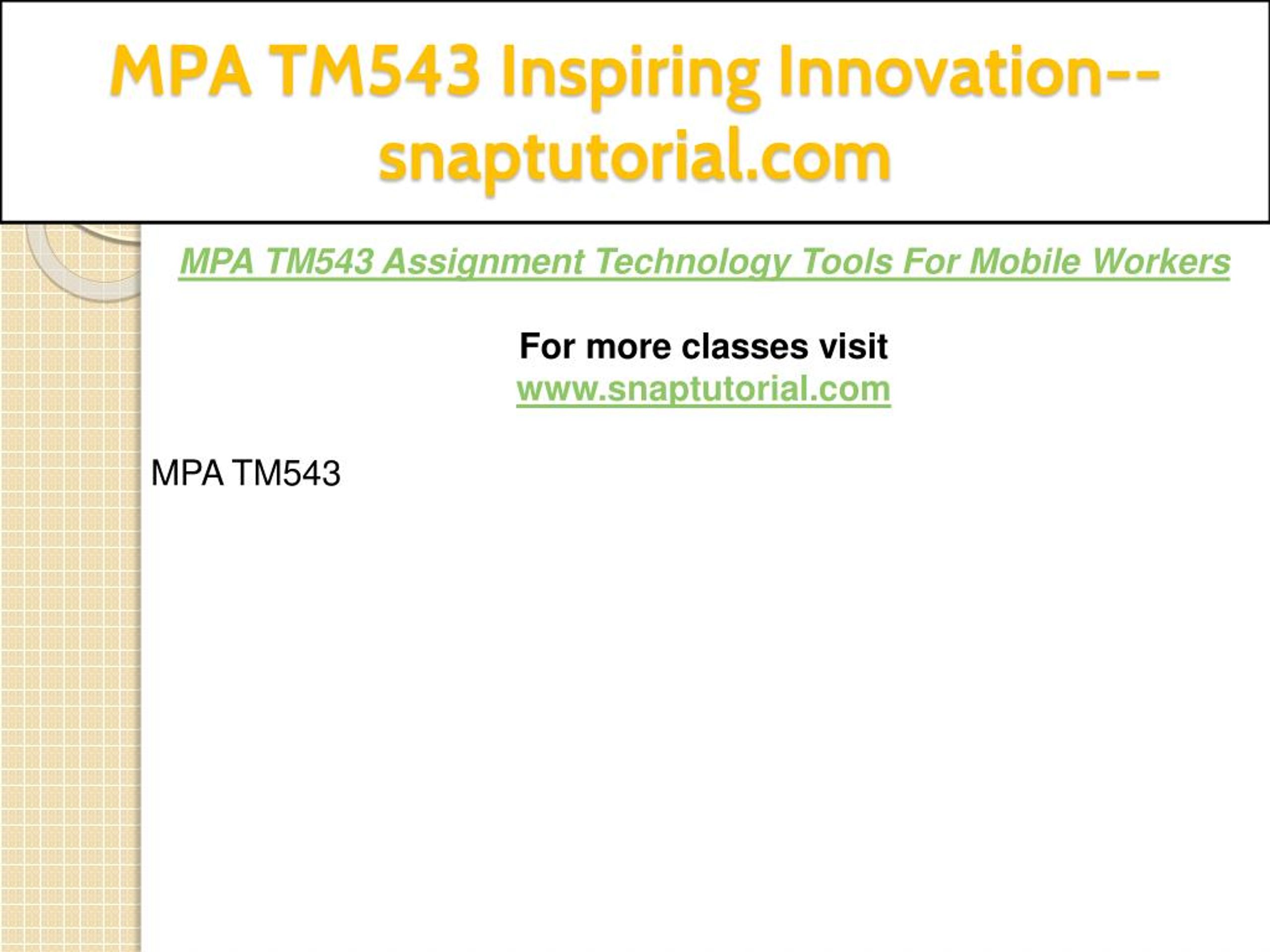 MPA TM543 Inspiring Innovation--snaptutorial.com

MPA TM543 Assignment Technology Tools For Mobile Workers

For more classes visit
www.snaptutorial.com

MPA TM543